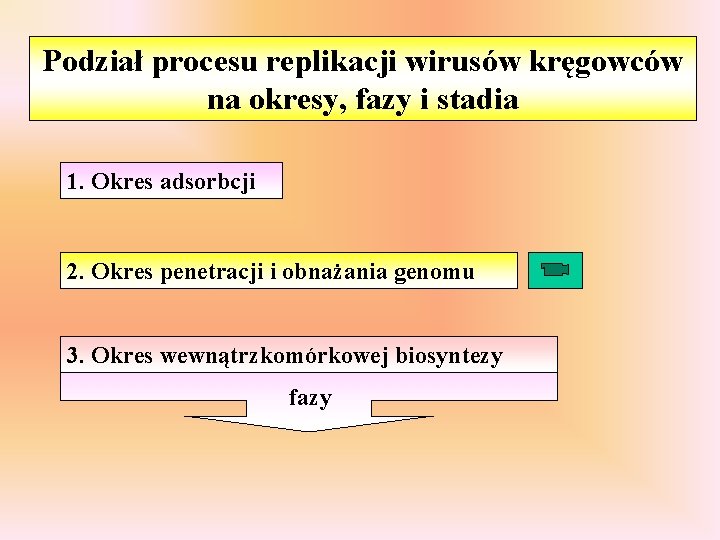 Podział procesu replikacji wirusów kręgowców na okresy, fazy i stadia

1. Okres adsorbcji

2. Okres penetracji i obnażania genomu

3. Okres wewnątrzkomórkowej biosyntezy

fazy